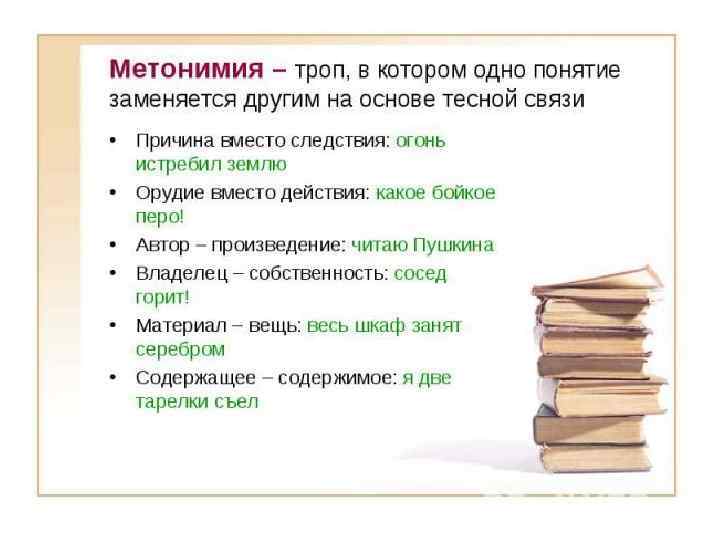 Метонимия – троп, в котором одно понятие заменяется другим на основе тесной связи

• Причина вместо следствия: огонь истребил землю
• Орудие вместо действия: какое бойкое перо!
• Автор – произведение: читаю Пушкина
• Владелец – собственность: сосед горит!
• Материал – вещь: весь шкаф занят серебром
• Содержащее – содержимое: я две тарелки съел